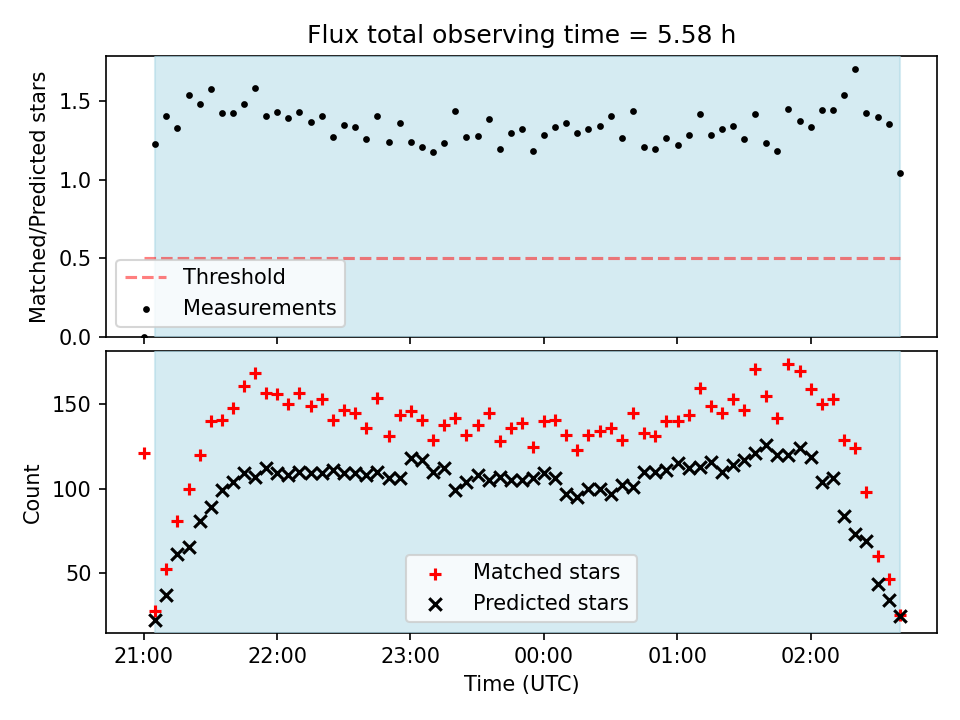 Flux total observing time = 5.58 h

Matched/Predicted stars

1.5
1.0
0.5
0.0

Threshold
Measurements

Count

150
100
50

Matched stars
Predicted stars

21:00
22:00
23:00
00:00
01:00
02:00

Time (UTC)